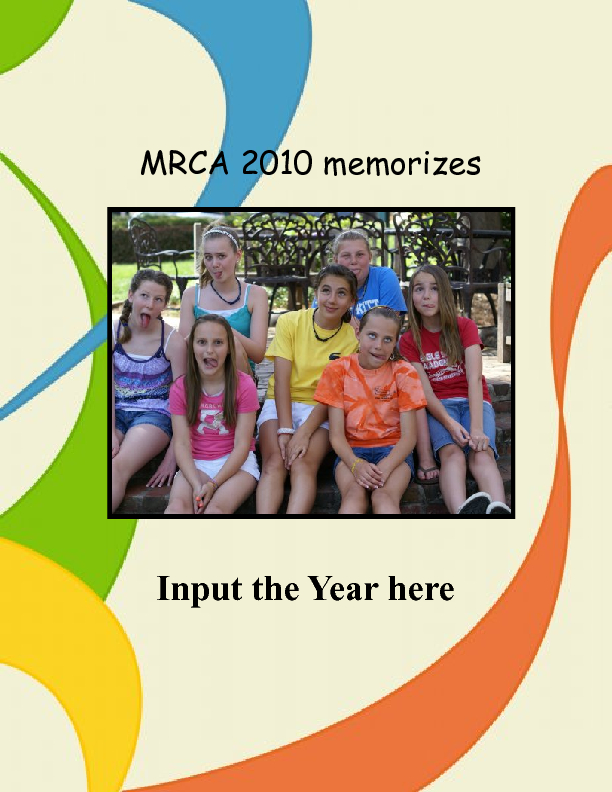 MRCA 2010 memorizes

Input the Year here